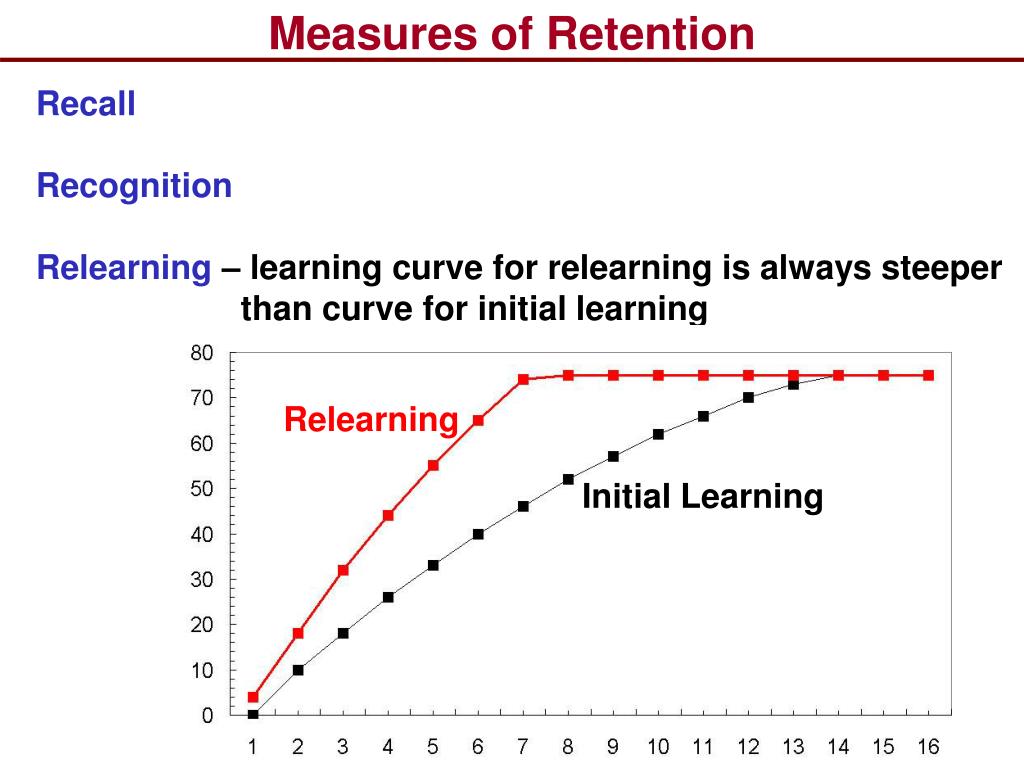 Measures of Retention

Recall

Recognition

Relearning – learning curve for relearning is always steeper than curve for initial learning

80
70
60
50
40
30
20
10
0

Relearning

Initial Learning

1 2 3 4 5 6 7 8 9 10 11 12 13 14 15 16